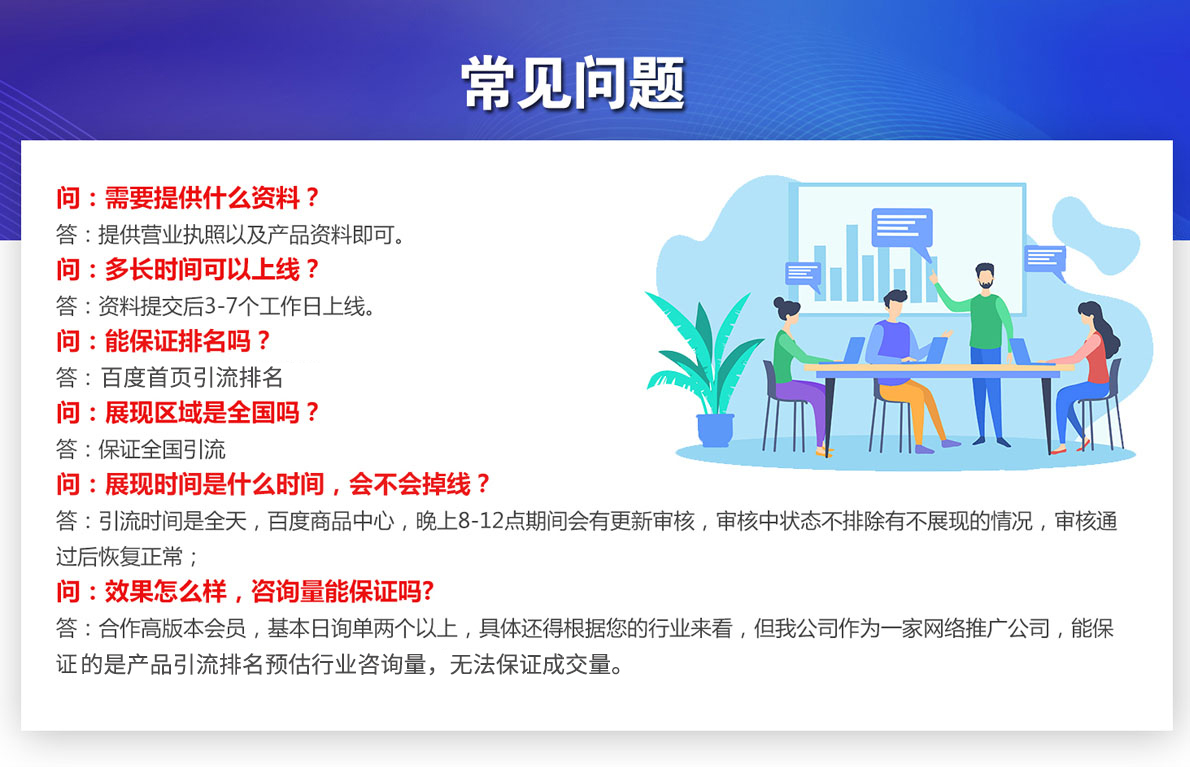 常见问题

问：需要提供什么资料？
答：提供营业执照以及产品资料即可。
问：多长时间可以上线？
答：资料提交后3-7个工作日上线。
问：能保证排名吗？
答：百度首页引流排名
问：展现区域是全国吗？
答：保证全国引流
问：展现时间是什么时间，会不会掉线？
答：引流时间是全天，百度商品中心，晚上8-12点期间会有更新审核，审核中状态不排除有不展现的情况，审核通过后恢复正常；
问：效果怎么样，咨询量能保证吗?
答：合作高版本会员，基本日询单两个以上，具体还得根据您的行业来看，但我公司作为一家网络推广公司，能保证 的是产品引流排名预估行业咨询量，无法保证成交量。